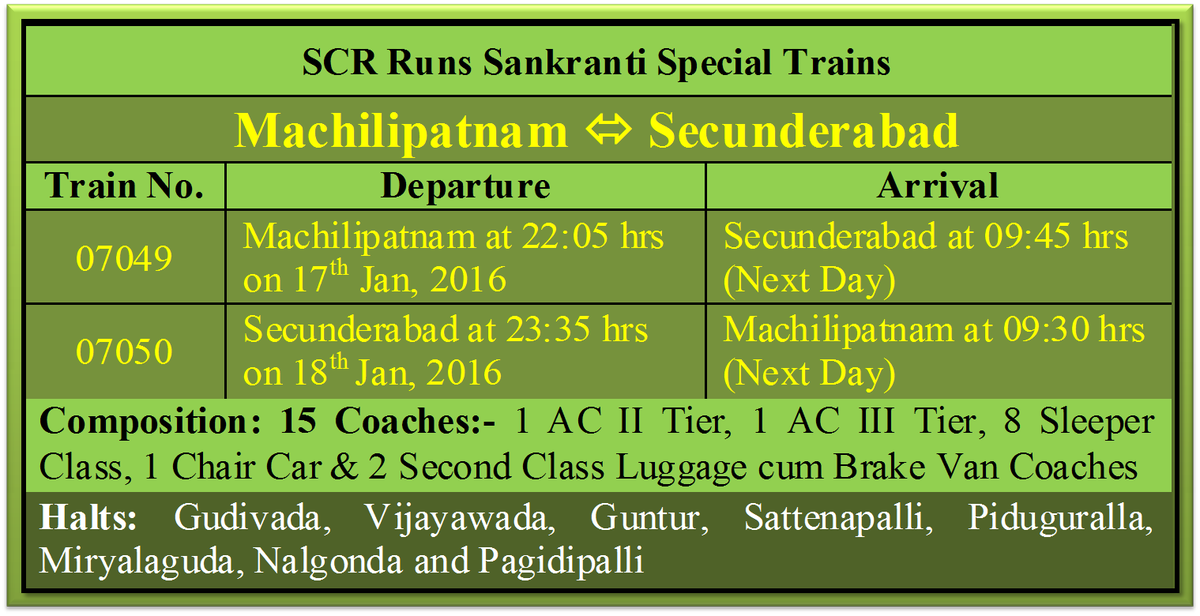 SCR Runs Sankranti Special Trains

Machilipatnam ⇔ Secunderabad

| Train No. | Departure | Arrival |
|---|---|---|
| 07049 | Machilipatnam at 22:05 hrs on 17$^{th}$ Jan, 2016 | Secunderabad at 09:45 hrs (Next Day) |
| 07050 | Secunderabad at 23:35 hrs on 18$^{th}$ Jan, 2016 | Machilipatnam at 09:30 hrs (Next Day) |

Composition: 15 Coaches:- 1 AC II Tier, 1 AC III Tier, 8 Sleeper Class, 1 Chair Car & 2 Second Class Luggage cum Brake Van Coaches

Halts: Gudivada, Vijayawada, Guntur, Sattenapalli, Piduguralla, Miryalaguda, Nalgonda and Pagidipalli